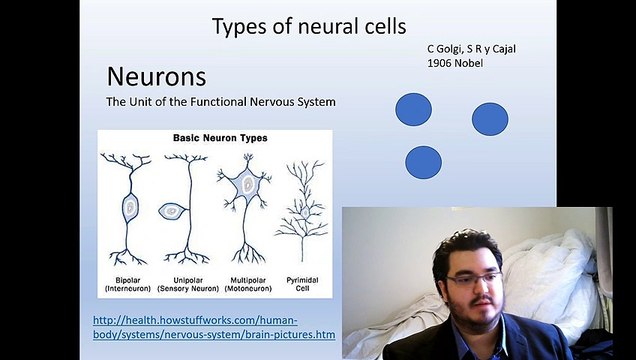 Types of neural cells

C Golgi, S R y Cajal
1906 Nobel

Neurons
The Unit of the Functional Nervous System

Basic Neuron Types

Bipolar (Interneuron)
Unipolar (Sensory Neuron)
Multipolar (Motoneuron)
Pyrimidal Cell

http://health.howstuffworks.com/human-body/systems/nervous-system/brain-pictures.htm